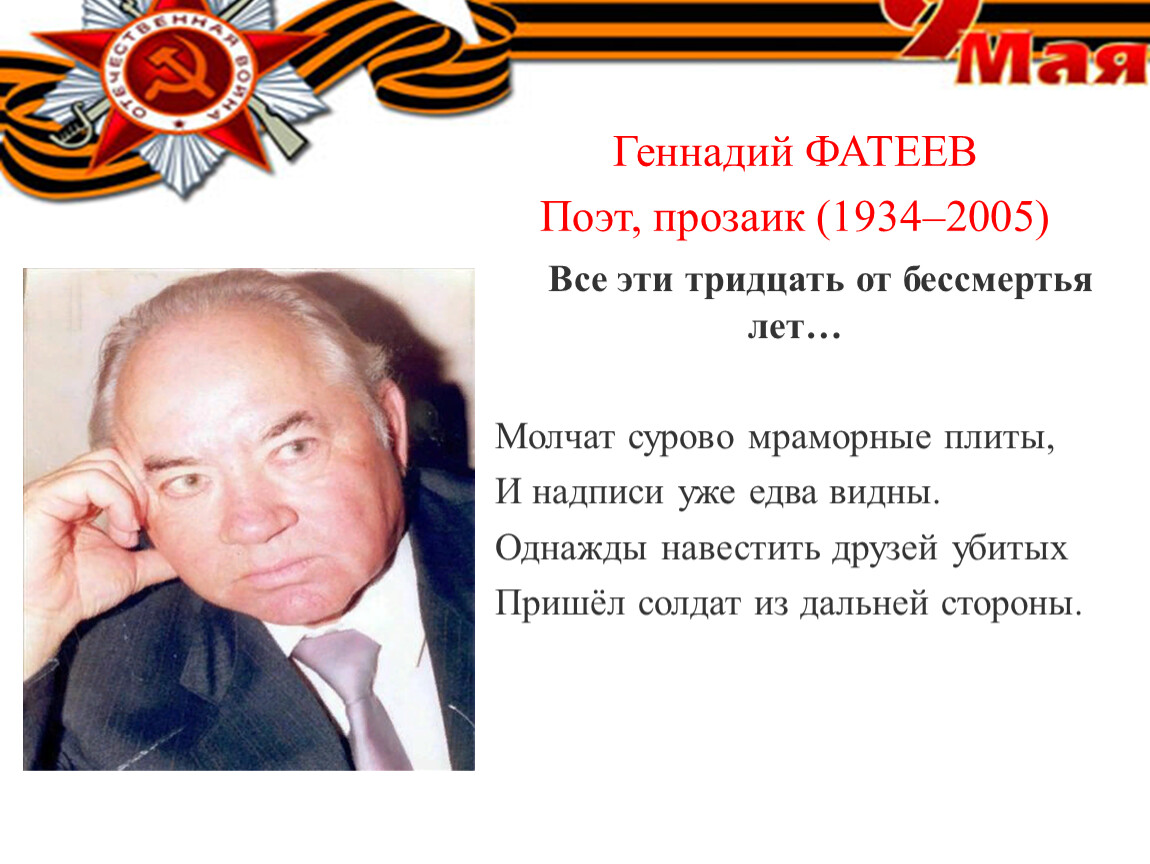 ОТЕЧЕСТВЕННАЯ ВОЙНА

9 Мая

Геннадий ФАТЕЕВ

Поэт, прозаик (1934–2005)

Все эти тридцать от бессмертья лет…

Молчат сурово мраморные плиты,
И надписи уже едва видны.
Однажды навестить друзей убитых
Пришёл солдат из дальней стороны.